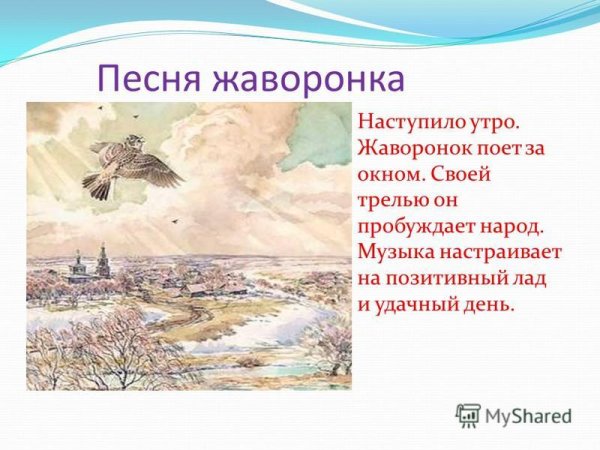 Песня жаворонка

Наступило утро. Жаворонок поет за окном. Своей трелью он пробуждает народ. Музыка настраивает на позитивный лад и удачный день.

MyShared